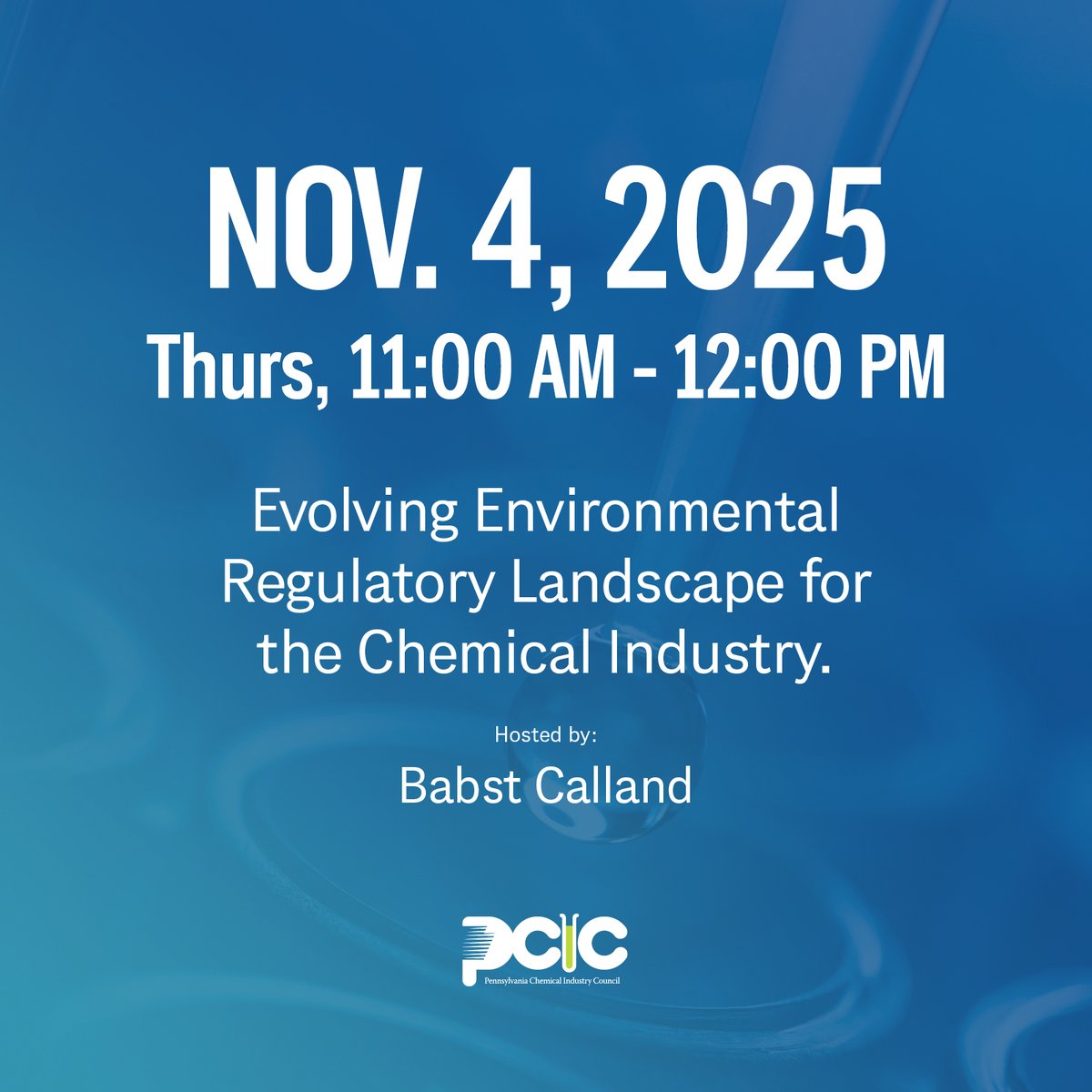 NOV. 4, 2025
Thurs, 11:00 AM - 12:00 PM

Evolving Environmental Regulatory Landscape for the Chemical Industry.

Hosted by:
Babst Calland

PCIC
Pennsylvania Chemical Industry Council